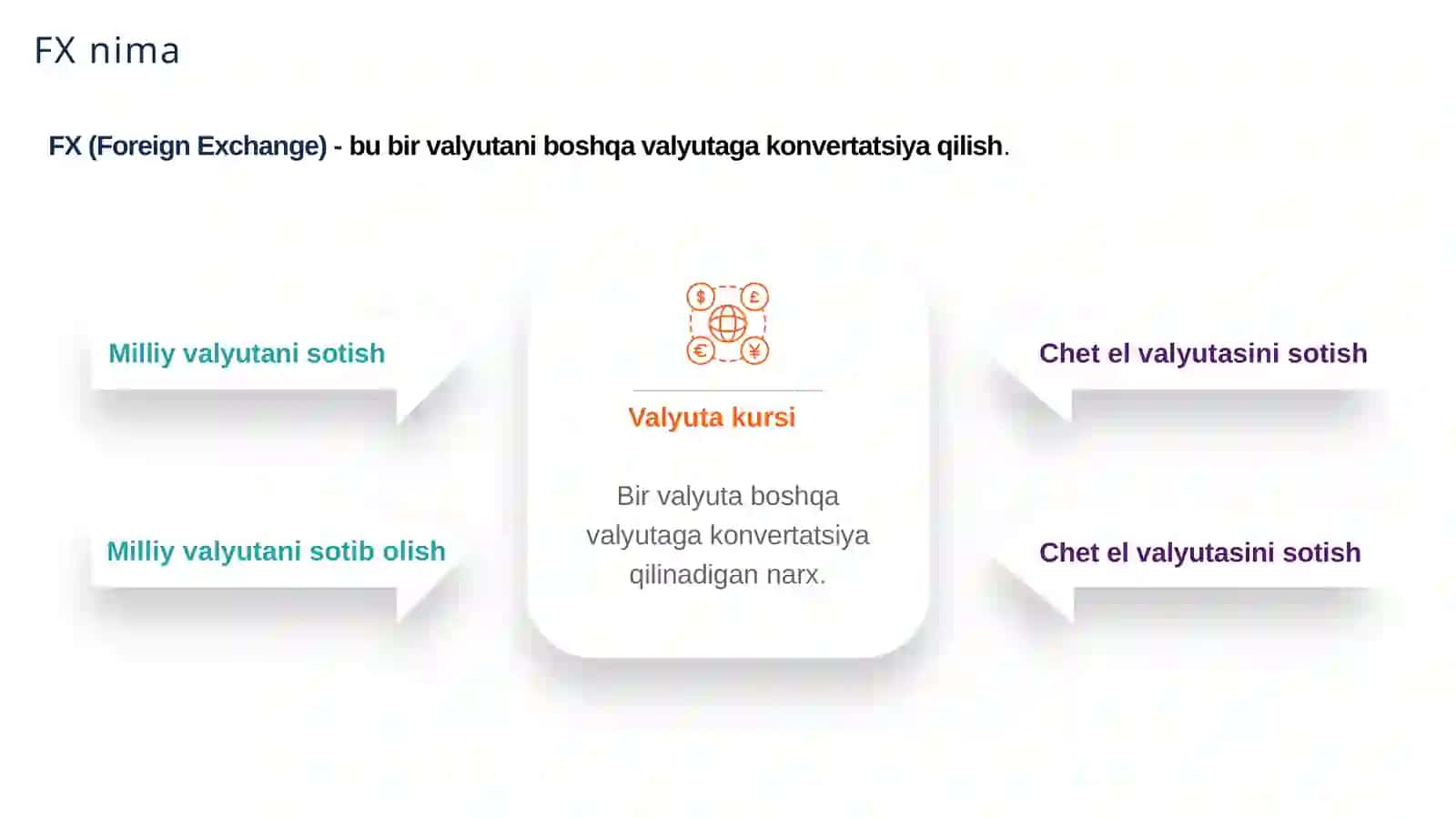 FX nima

FX (Foreign Exchange) - bu bir valyutani boshqa valyutaga konvertatsiya qilish.

Milliy valyutani sotish

Milliy valyutani sotib olish

$ £ € ¥

Valyuta kursi

Bir valyuta boshqa valyutaga konvertatsiya qilinadigan narx.

Chet el valyutasini sotish

Chet el valyutasini sotish